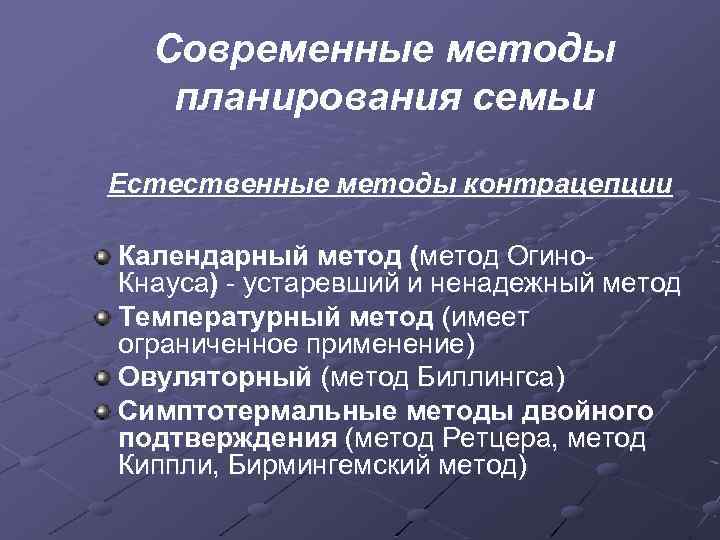 Современные методы планирования семьи

Естественные методы контрацепции

Календарный метод (метод Огино-Кнауса) - устаревший и ненадежный метод

Температурный метод (имеет ограниченное применение)

Овуляторный (метод Биллингса)

Симптотермальные методы двойного подтверждения (метод Ретцера, метод Киппли, Бирмингемский метод)